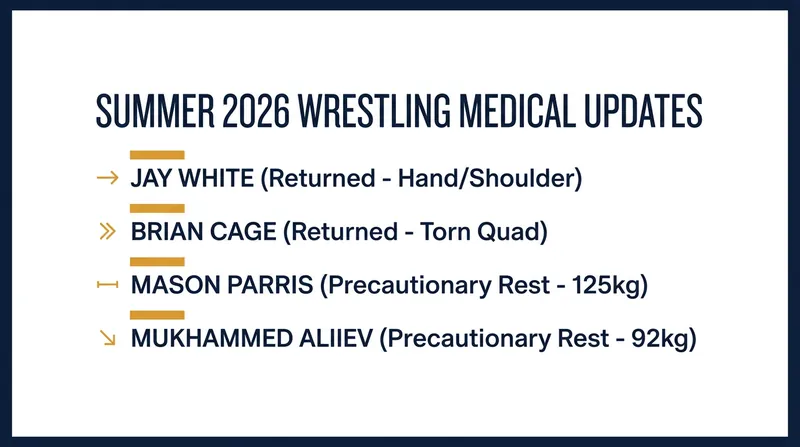 SUMMER 2026 WRESTLING MEDICAL UPDATES

→ JAY WHITE (Returned - Hand/Shoulder)

» BRIAN CAGE (Returned - Torn Quad)

↦ MASON PARRIS (Precautionary Rest - 125kg)

↘ MUKHAMMED ALIIEV (Precautionary Rest - 92kg)